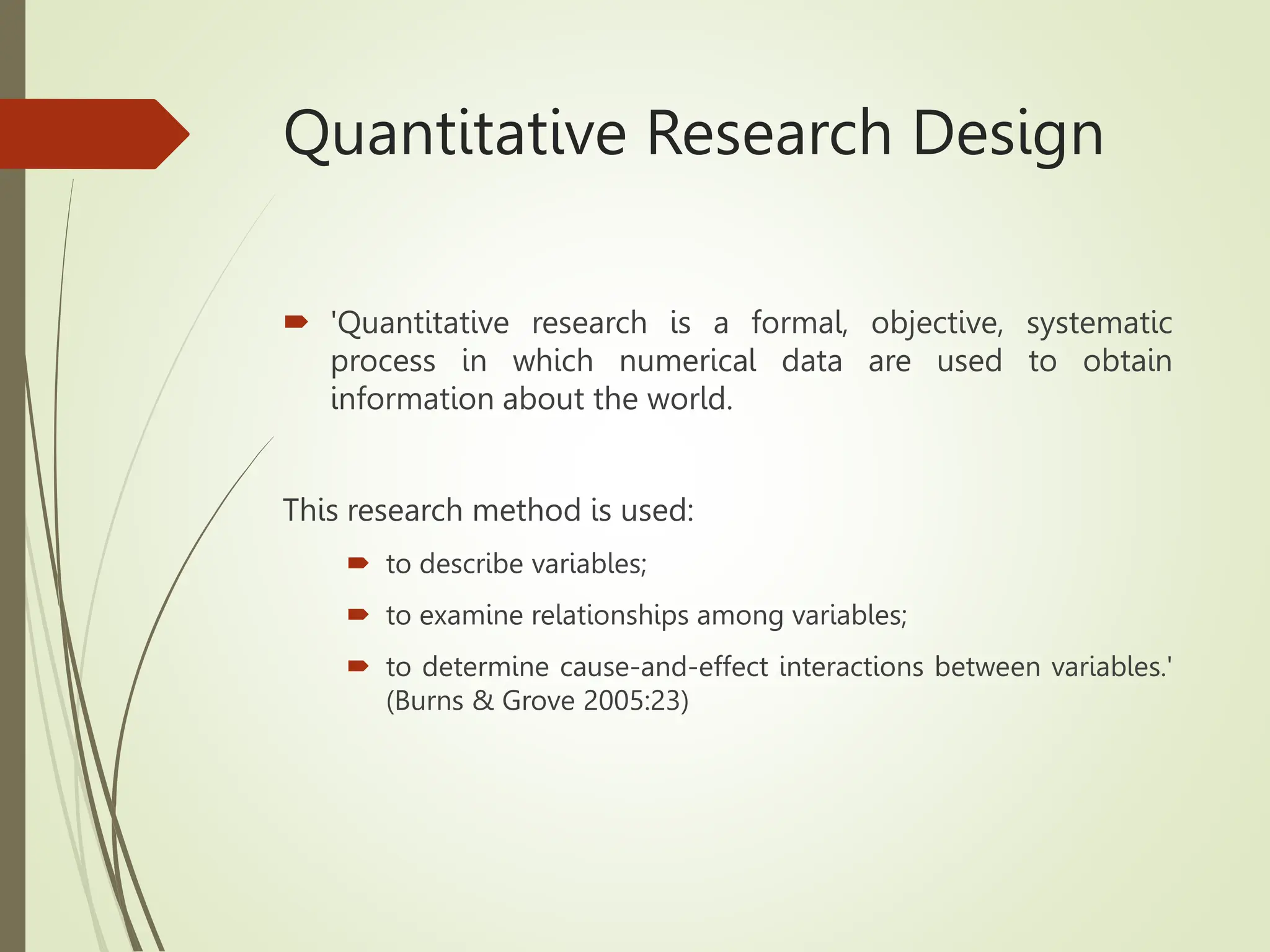 Quantitative Research Design

'Quantitative research is a formal, objective, systematic process in which numerical data are used to obtain information about the world.

This research method is used:

to describe variables;

to examine relationships among variables;

to determine cause-and-effect interactions between variables.' (Burns & Grove 2005:23)